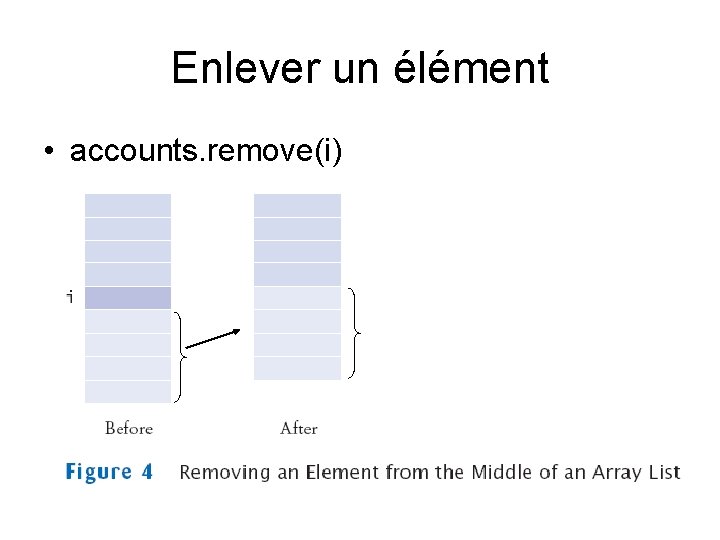 Enlever un élément

• accounts.remove(i)

i

Before

After

Figure 4 Removing an Element from the Middle of an Array List